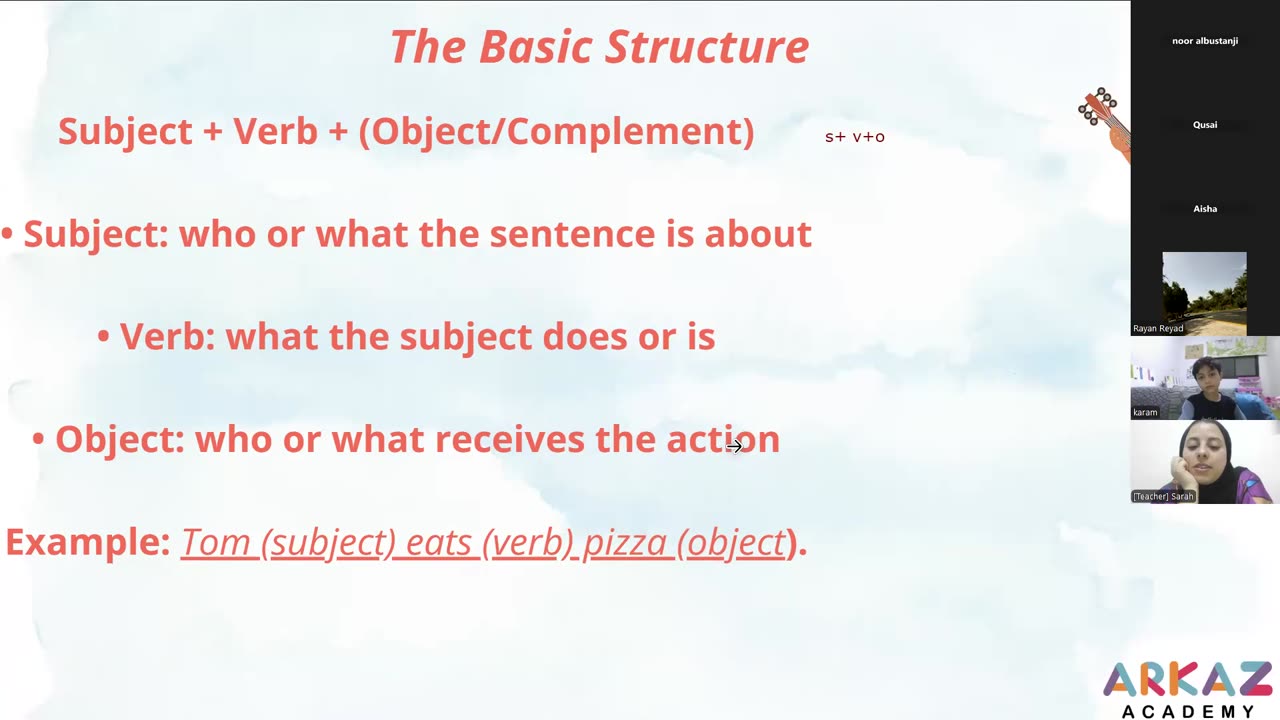 The Basic Structure

Subject + Verb + (Object/Complement)

s+ v+o

• Subject: who or what the sentence is about

• Verb: what the subject does or is

• Object: who or what receives the action

Example: Tom (subject) eats (verb) pizza (object).

noor albustanji

Qusai

Aisha

Rayan Reyad

karam

[Teacher] Sarah

ARKAZ ACADEMY